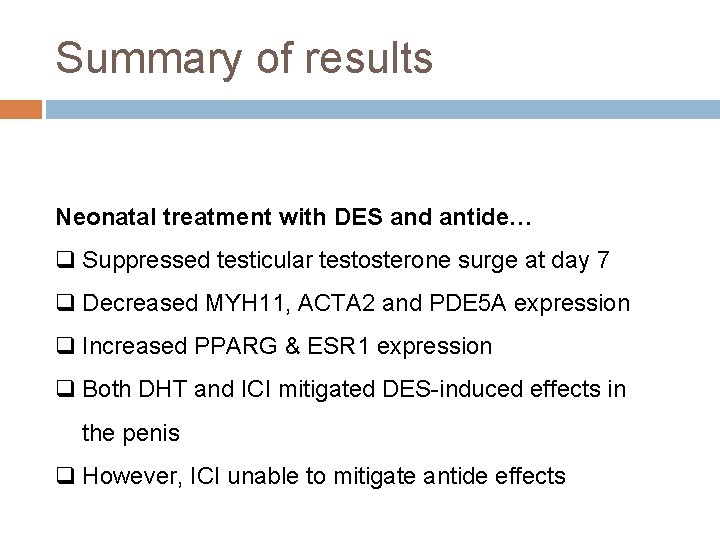 Summary of results

Neonatal treatment with DES and antide…

❑ Suppressed testicular testosterone surge at day 7

❑ Decreased MYH11, ACTA2 and PDE5A expression

❑ Increased PPARG & ESR1 expression

❑ Both DHT and ICI mitigated DES-induced effects in the penis

❑ However, ICI unable to mitigate antide effects